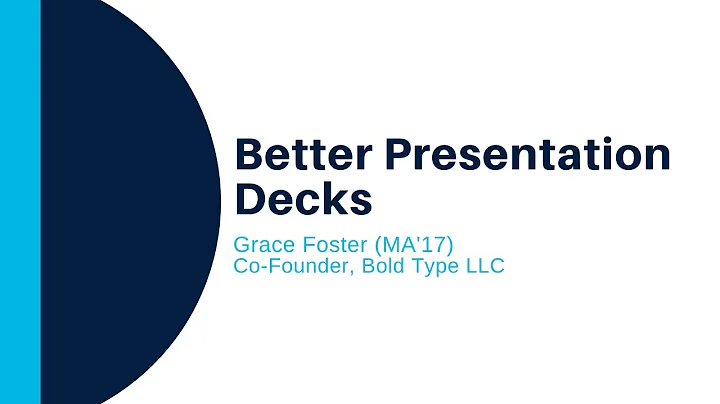 Better Presentation Decks

Grace Foster (MA'17)
Co-Founder, Bold Type LLC